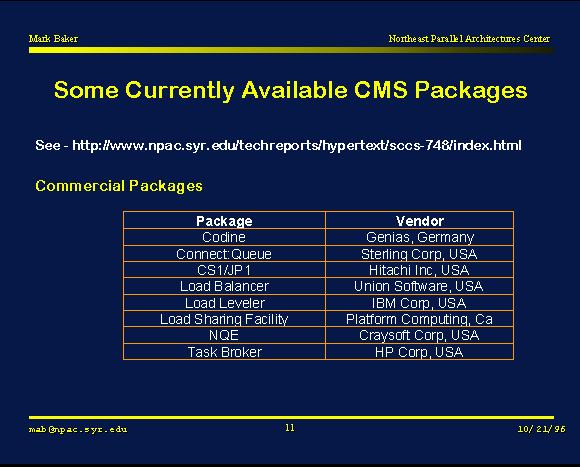 Mark Baker

Northeast Parallel Architectures Center

Some Currently Available CMS Packages

See - http://www.npac.syr.edu/techreports/hypertext/sccs-748/index.html

Commercial Packages

| Package | Vendor |
|---|---|
| Codine | Genias, Germany |
| Connect:Queue | Sterling Corp, USA |
| CS1/JP1 | Hitachi Inc, USA |
| Load Balancer | Union Software, USA |
| Load Leveler | IBM Corp, USA |
| Load Sharing Facility | Platform Computing, Ca |
| NQE | Craysoft Corp, USA |
| Task Broker | HP Corp, USA |

mab@npac.syr.edu

11

10/21/96